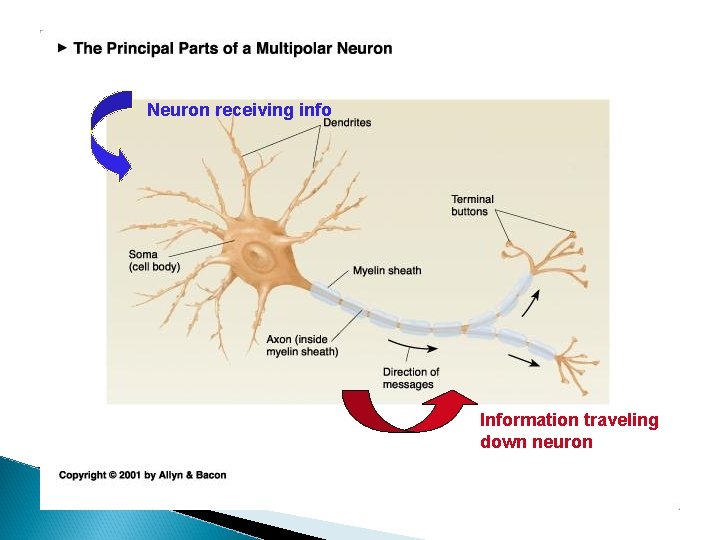 ► The Principal Parts of a Multipolar Neuron

Neuron receiving info

Dendrites

Terminal buttons

Soma (cell body)

Myelin sheath

Axon (inside myelin sheath)

Direction of messages

Information traveling down neuron

Copyright © 2001 by Allyn & Bacon